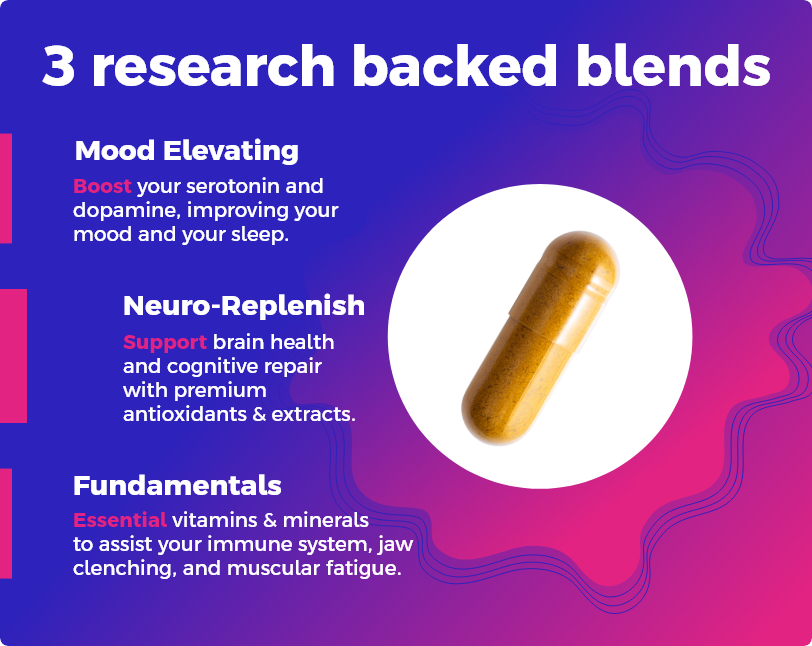 3 research backed blends

Mood Elevating

Boost your serotonin and dopamine, improving your mood and your sleep.

Neuro-Replenish

Support brain health and cognitive repair with premium antioxidants & extracts.

Fundamentals

Essential vitamins & minerals to assist your immune system, jaw clenching, and muscular fatigue.